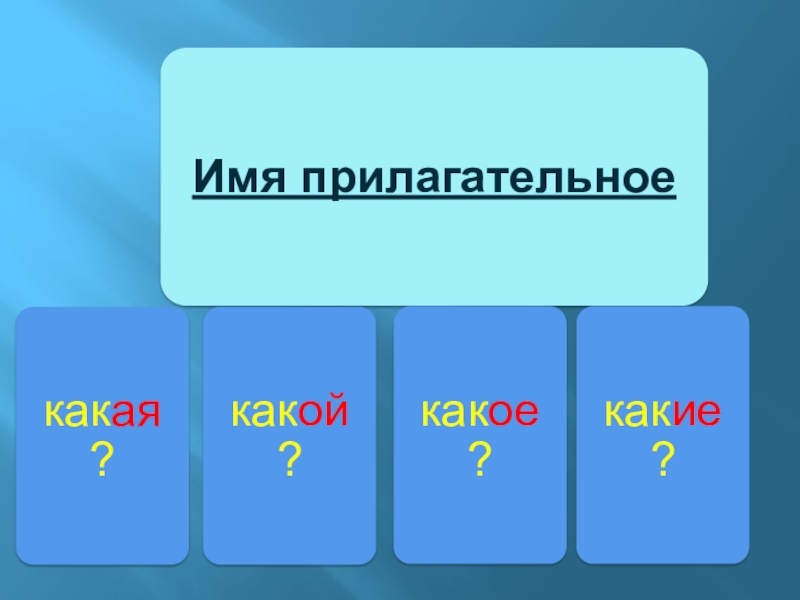 Имя прилагательное

какая ?

какой ?

какое ?

какие ?